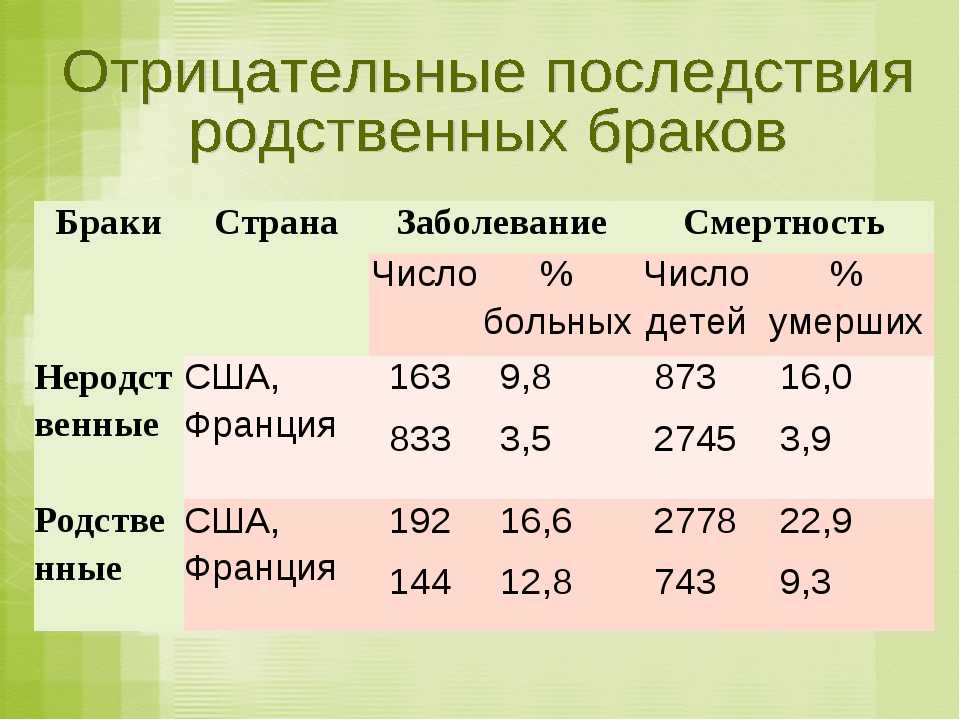 Отрицательные последствия родственных браков

| Браки | Страна | Заболевание | | Смертность | |
|---|---|---|---|---|---|
| | | Число | % больных | Число детей | % умерших |
| Неродственные | США, Франция | 163 | 9,8 | 873 | 16,0 |
| | | 833 | 3,5 | 2745 | 3,9 |
| Родственные | США, Франция | 192 | 16,6 | 2778 | 22,9 |
| | | 144 | 12,8 | 743 | 9,3 |